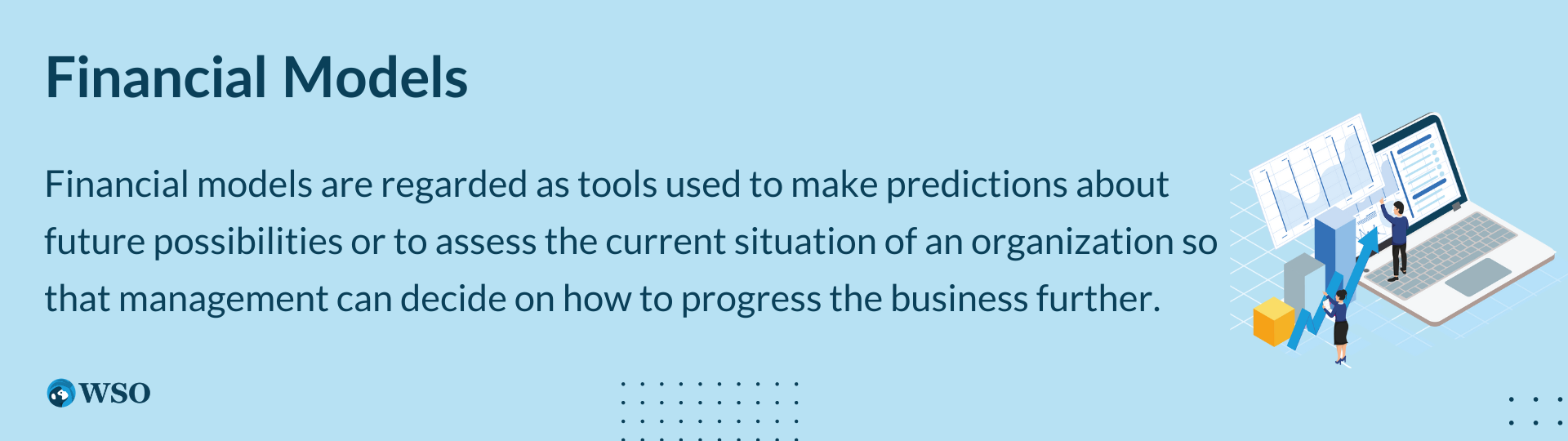 Financial Models

Financial models are regarded as tools used to make predictions about future possibilities or to assess the current situation of an organization so that management can decide on how to progress the business further.

WSO